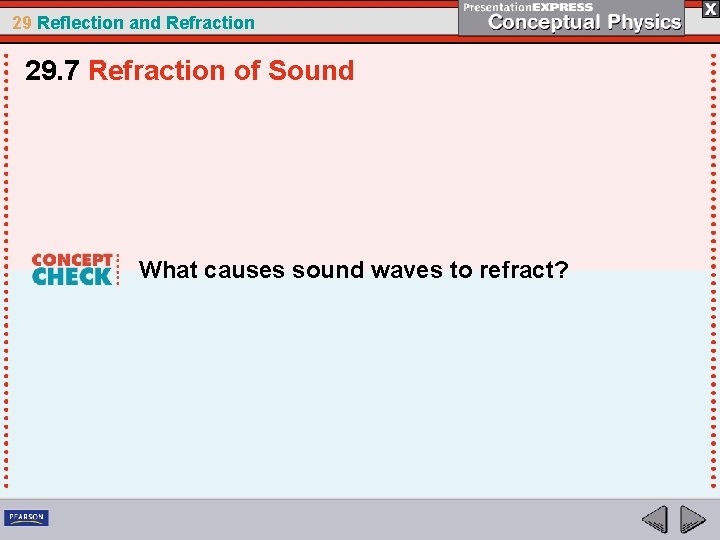 29 Reflection and Refraction

PresentationEXPRESS
Conceptual Physics

X

29.7 Refraction of Sound

CONCEPT CHECK

What causes sound waves to refract?

PEARSON